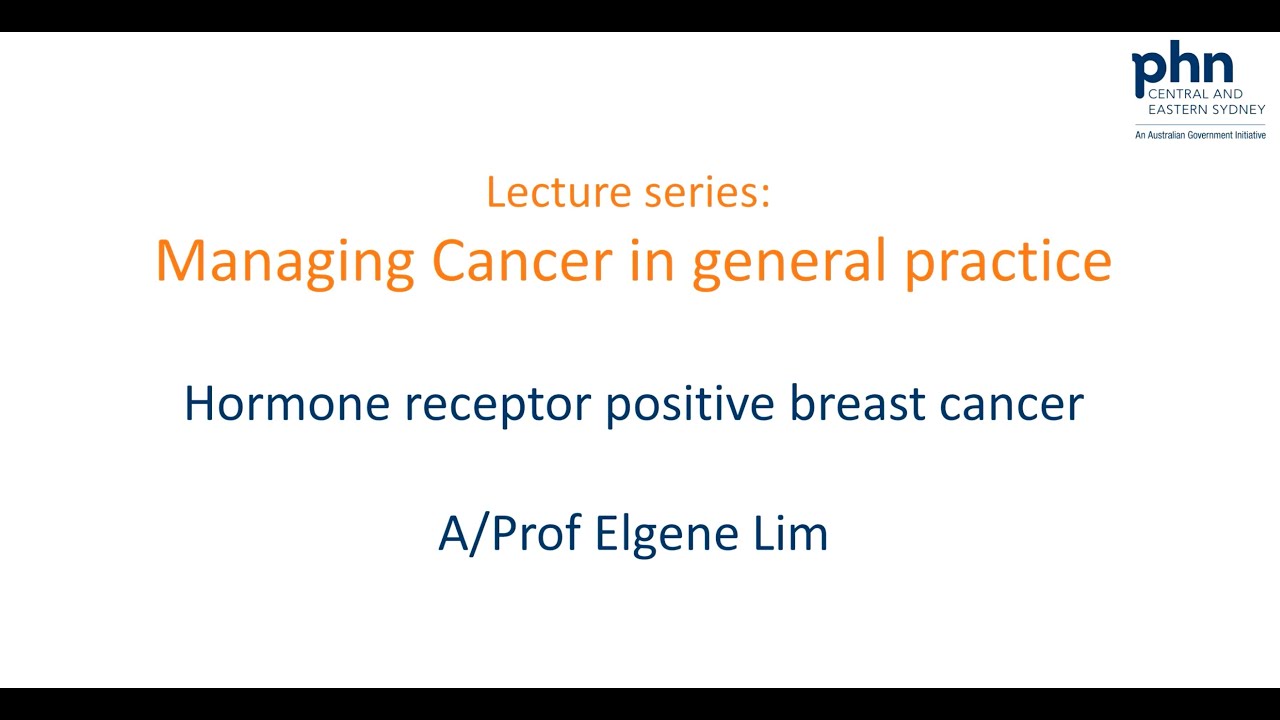 phn
CENTRAL AND EASTERN SYDNEY
An Australian Government Initiative

Lecture series:
Managing Cancer in general practice

Hormone receptor positive breast cancer

A/Prof Elgene Lim